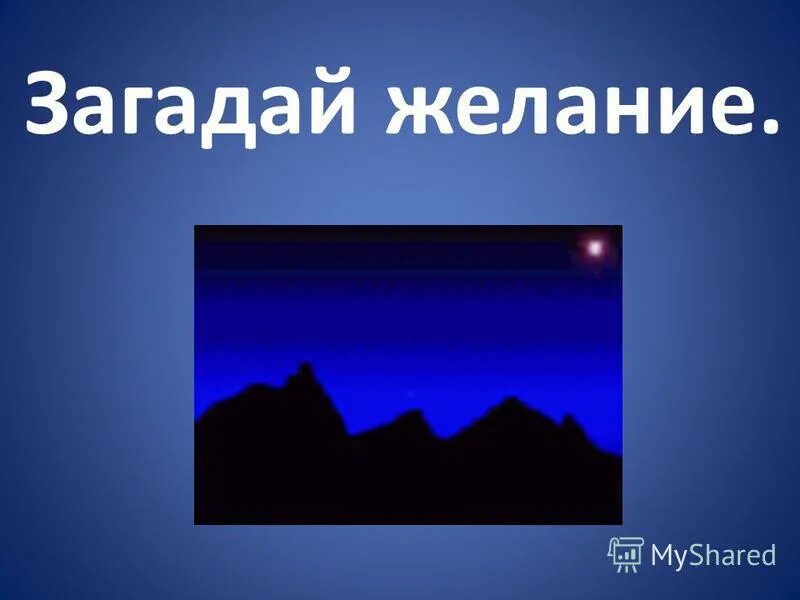 Загадай желание.

MyShared